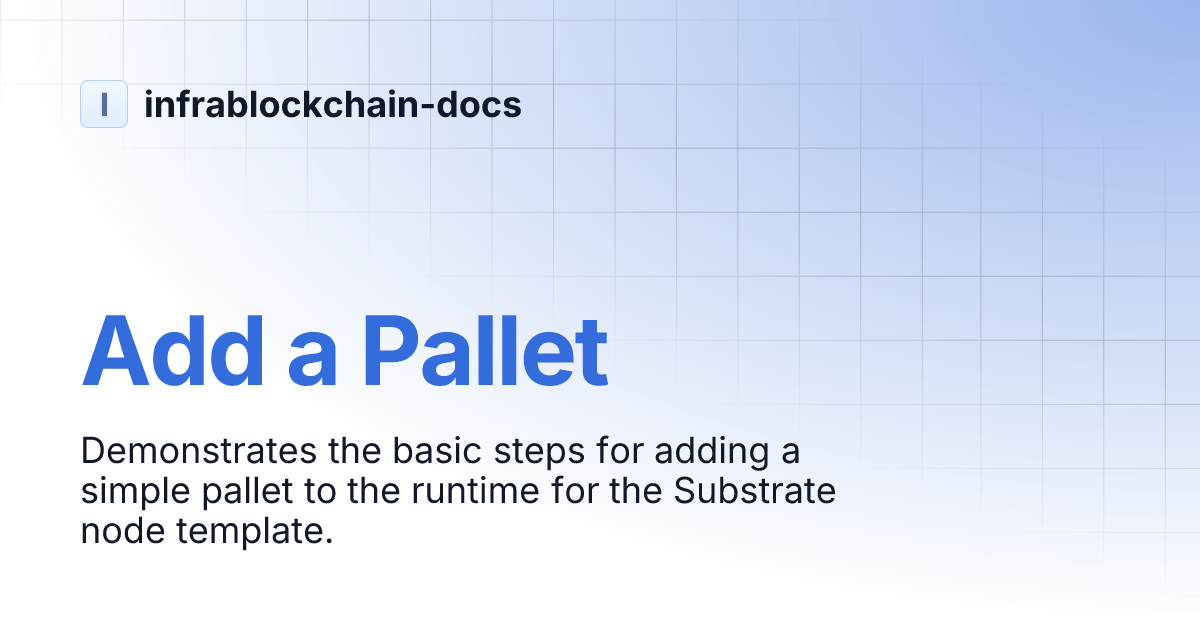 I infrablockchain-docs

Add a Pallet

Demonstrates the basic steps for adding a simple pallet to the runtime for the Substrate node template.